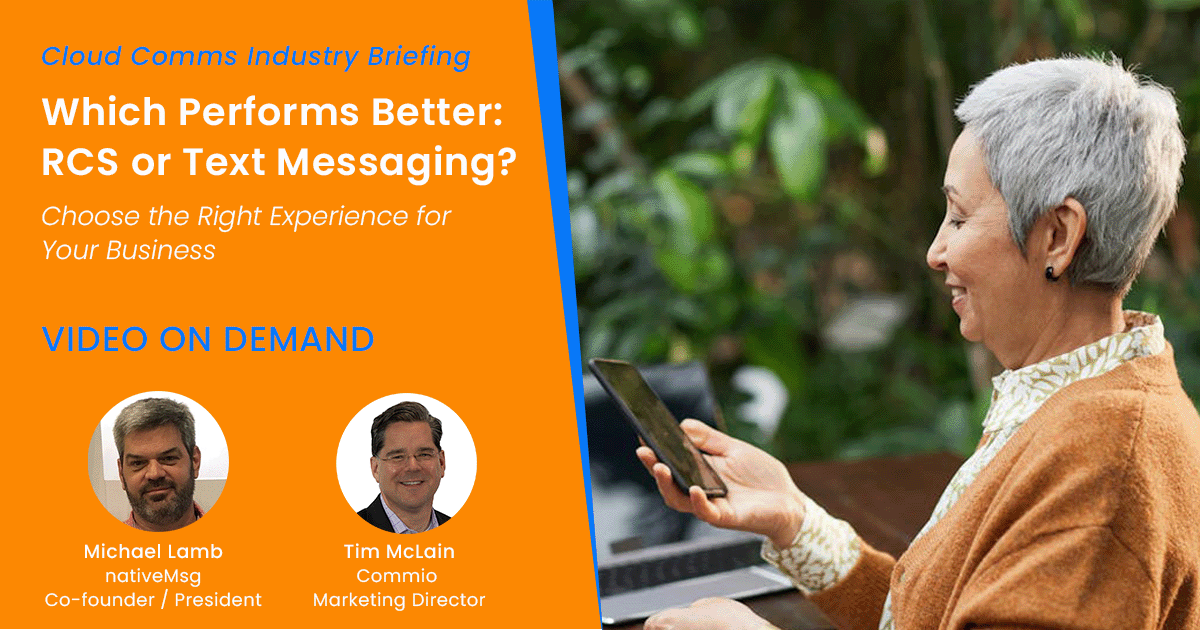 Cloud Comms Industry Briefing

Which Performs Better: RCS or Text Messaging?

Choose the Right Experience for Your Business

VIDEO ON DEMAND

Michael Lamb
nativeMsg
Co-founder / President

Tim McLain
Commio
Marketing Director